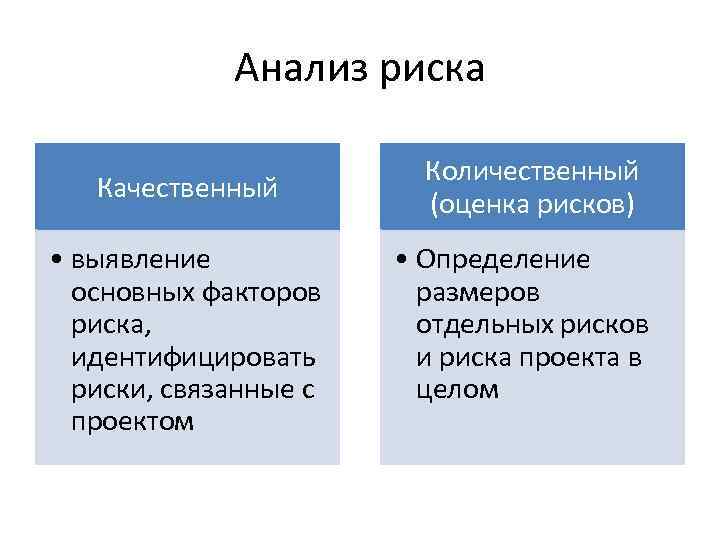 Анализ риска

Качественный

• выявление основных факторов риска, идентифицировать риски, связанные с проектом

Количественный (оценка рисков)

• Определение размеров отдельных рисков и риска проекта в целом